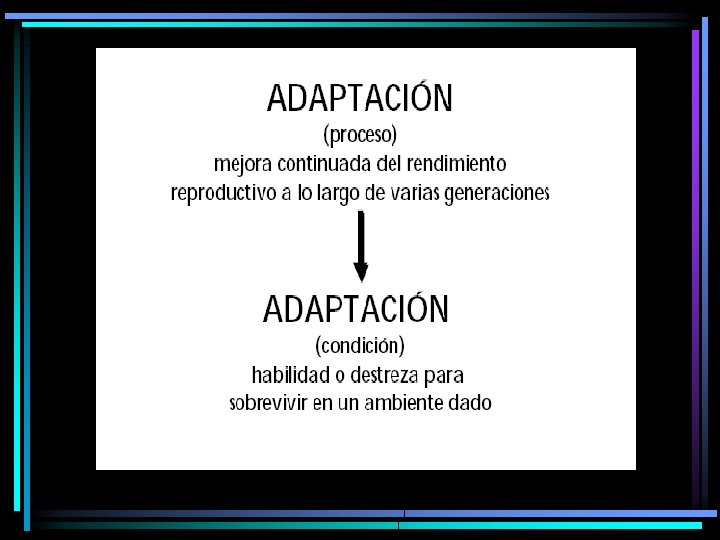 ADAPTACIÓN
(proceso)
mejora continuada del rendimiento reproductivo a lo largo de varias generaciones

ADAPTACIÓN
(condición)
habilidad o destreza para sobrevivir en un ambiente dado